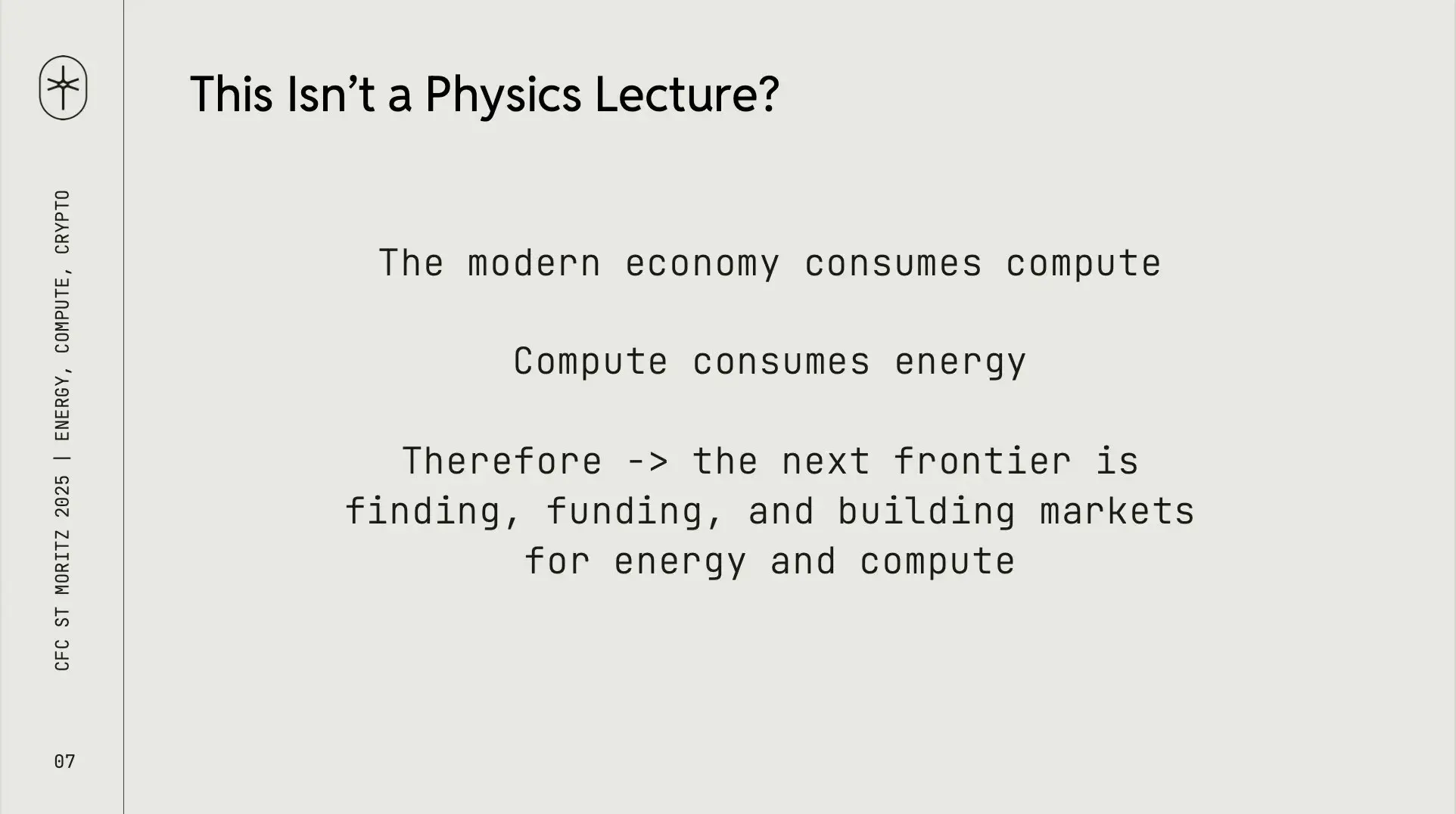 CFC ST MORITZ 2025 | ENERGY, COMPUTE, CRYPTO

07

This Isn’t a Physics Lecture?

The modern economy consumes compute

Compute consumes energy

Therefore -> the next frontier is finding, funding, and building markets for energy and compute